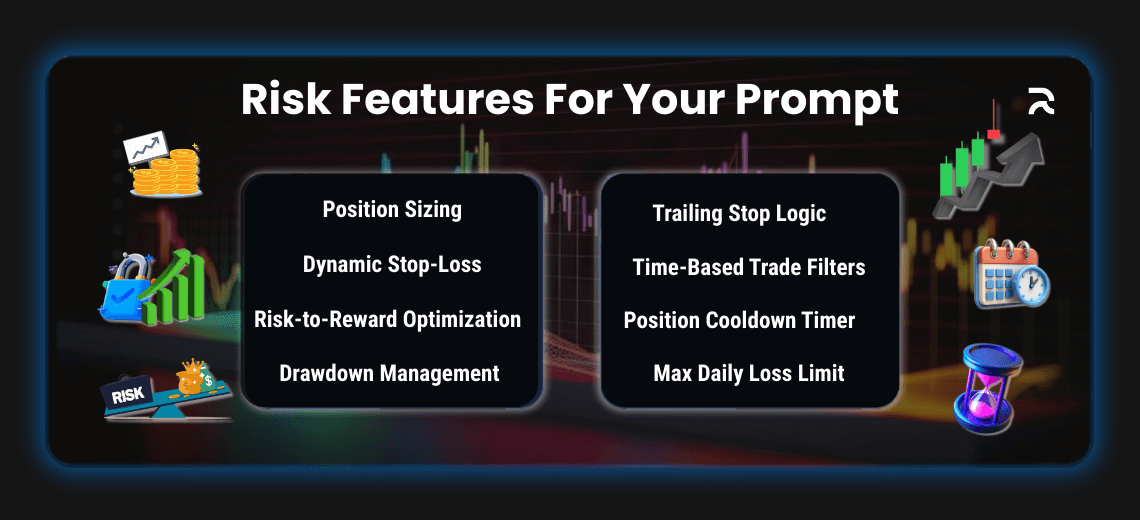 Risk Features For Your Prompt

Position Sizing

Dynamic Stop-Loss

Risk-to-Reward Optimization

Drawdown Management

Trailing Stop Logic

Time-Based Trade Filters

Position Cooldown Timer

Max Daily Loss Limit

RISK